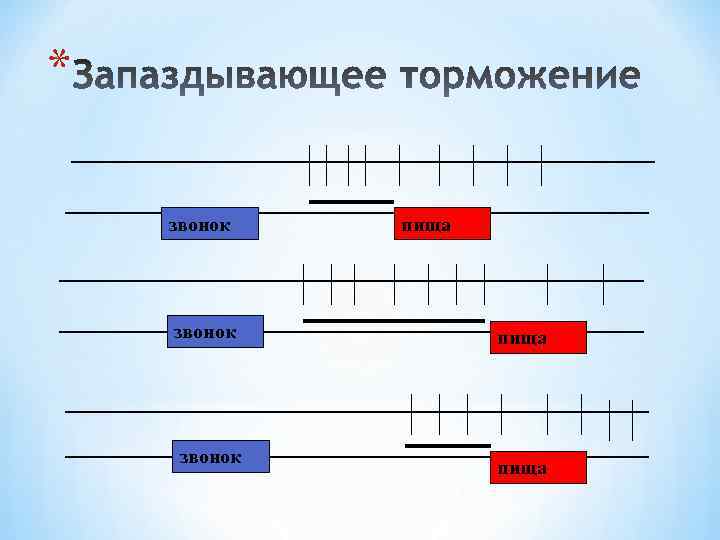 *Запаздывающее торможение

звонок

пища

звонок

пища

звонок

пища